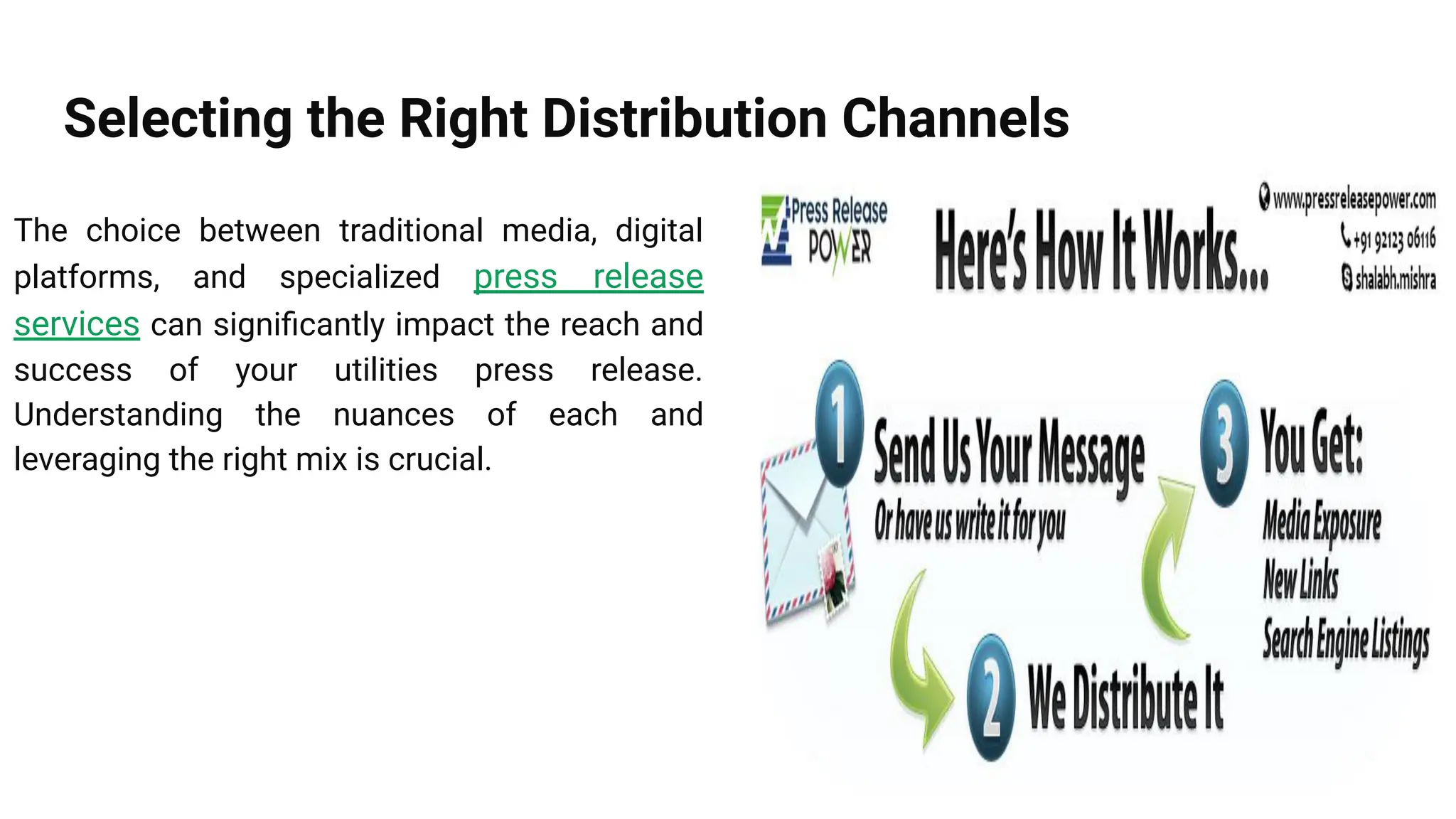 Selecting the Right Distribution Channels

The choice between traditional media, digital platforms, and specialized press release services can significantly impact the reach and success of your utilities press release. Understanding the nuances of each and leveraging the right mix is crucial.

Press Release POWER

Here's How It Works...

www.pressreleasepower.com
+91 92123 06116
shalabh.mishra

1 Send Us Your Message
Or have us write it for you

2 We Distribute It

3 You Get:
Media Exposure
New Links
Search Engine Listings